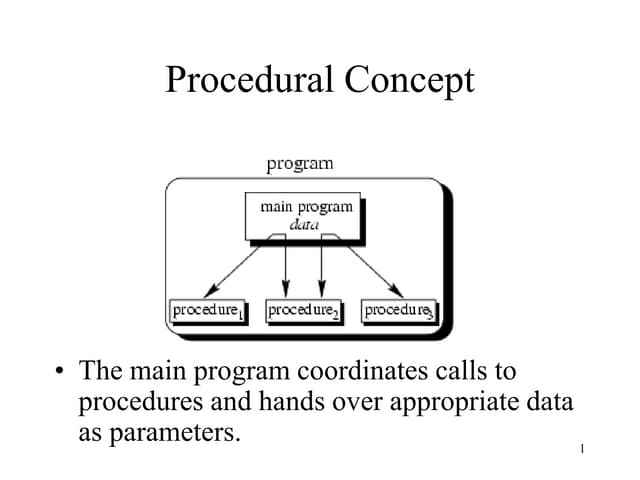 Procedural Concept

program

main program
data

procedure$_1$ procedure$_2$ procedure$_3$

• The main program coordinates calls to procedures and hands over appropriate data as parameters.

1